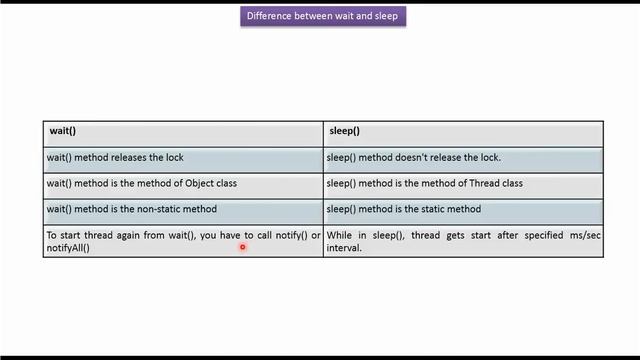 Difference between wait and sleep

| wait() | sleep() |
|---|---|
| wait() method releases the lock | sleep() method doesn't release the lock. |
| wait() method is the method of Object class | sleep() method is the method of Thread class |
| wait() method is the non-static method | sleep() method is the static method |
| To start thread again from wait(), you have to call notify() or notifyAll() | While in sleep(), thread gets start after specified ms/sec interval. |